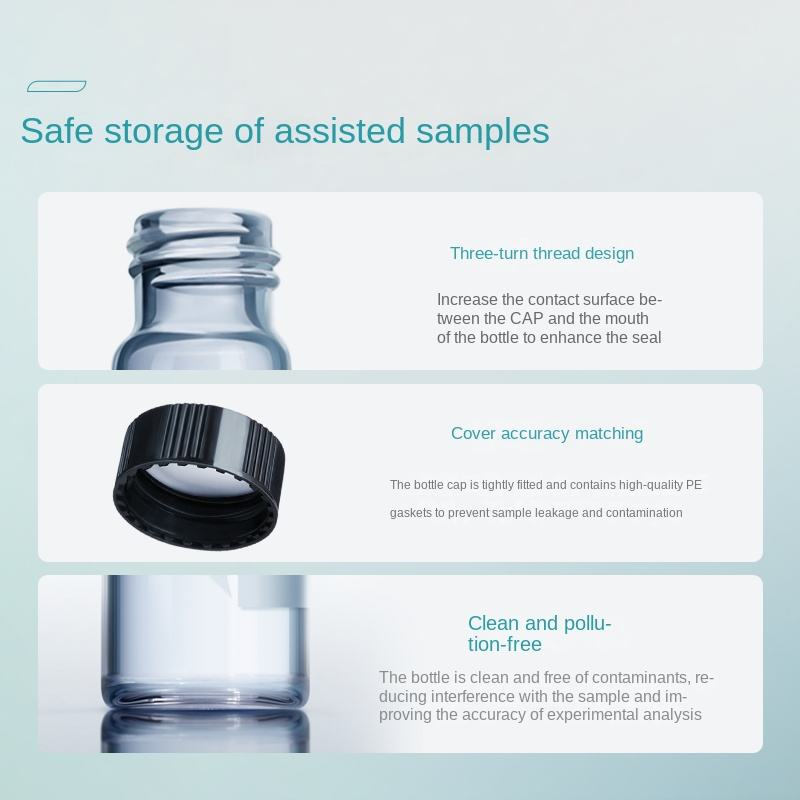 Safe storage of assisted samples

Three-turn thread design

Increase the contact surface between the CAP and the mouth of the bottle to enhance the seal

Cover accuracy matching

The bottle cap is tightly fitted and contains high-quality PE gaskets to prevent sample leakage and contamination

Clean and pollution-free

The bottle is clean and free of contaminants, reducing interference with the sample and improving the accuracy of experimental analysis